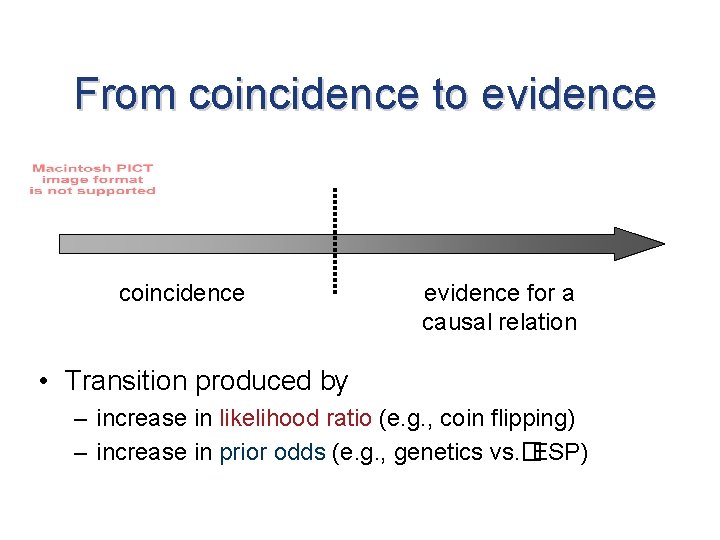 From coincidence to evidence

Macintosh PICT image format is not supported

coincidence

evidence for a causal relation

• Transition produced by
– increase in likelihood ratio (e.g., coin flipping)
– increase in prior odds (e.g., genetics vs. ESP)